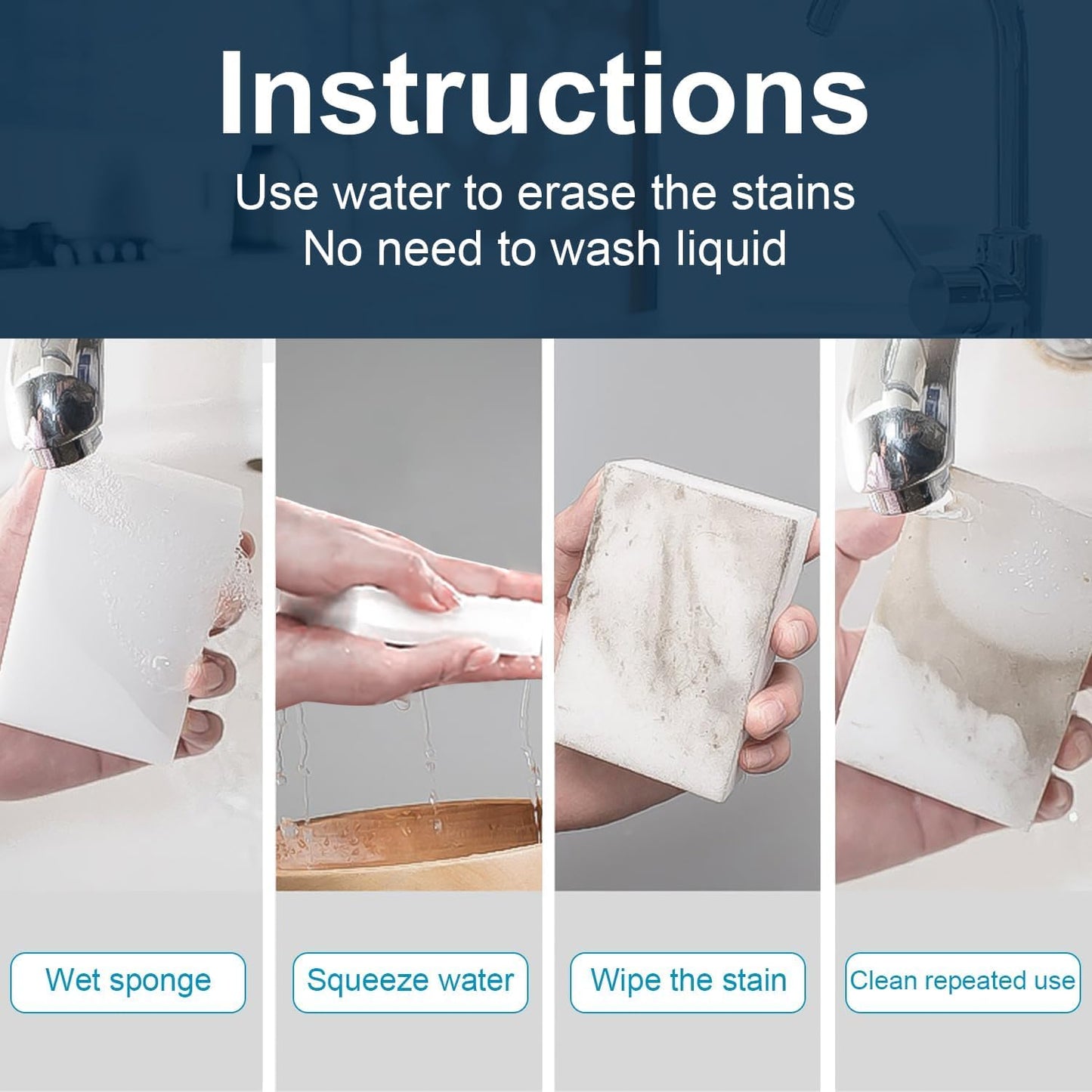 Instructions
Use water to erase the stains
No need to wash liquid

Wet sponge

Squeeze water

Wipe the stain

Clean repeated use